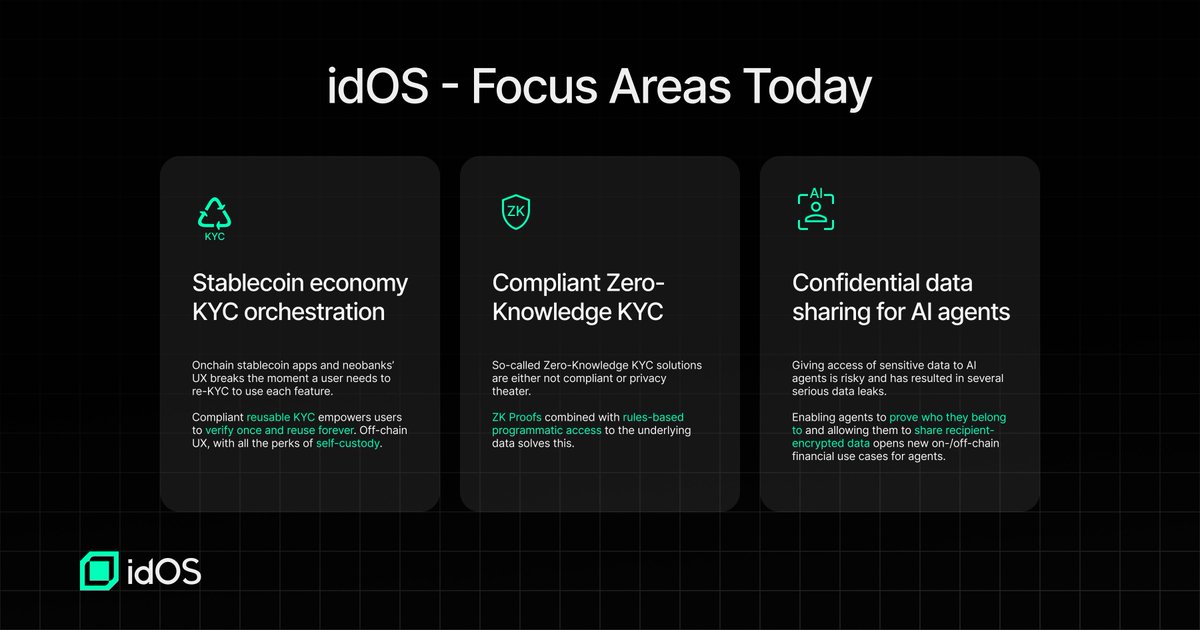 idOS - Focus Areas Today

KYC

Stablecoin economy KYC orchestration

Onchain stablecoin apps and neobanks' UX breaks the moment a user needs to re-KYC to use each feature.

Compliant reusable KYC empowers users to verify once and reuse forever. Off-chain UX, with all the perks of self-custody.

ZK

Compliant Zero-Knowledge KYC

So-called Zero-Knowledge KYC solutions are either not compliant or privacy theater.

ZK Proofs combined with rules-based programmatic access to the underlying data solves this.

AI

Confidential data sharing for AI agents

Giving access of sensitive data to AI agents is risky and has resulted in several serious data leaks.

Enabling agents to prove who they belong to and allowing them to share recipient-encrypted data opens new on-/off-chain financial use cases for agents.

idOS